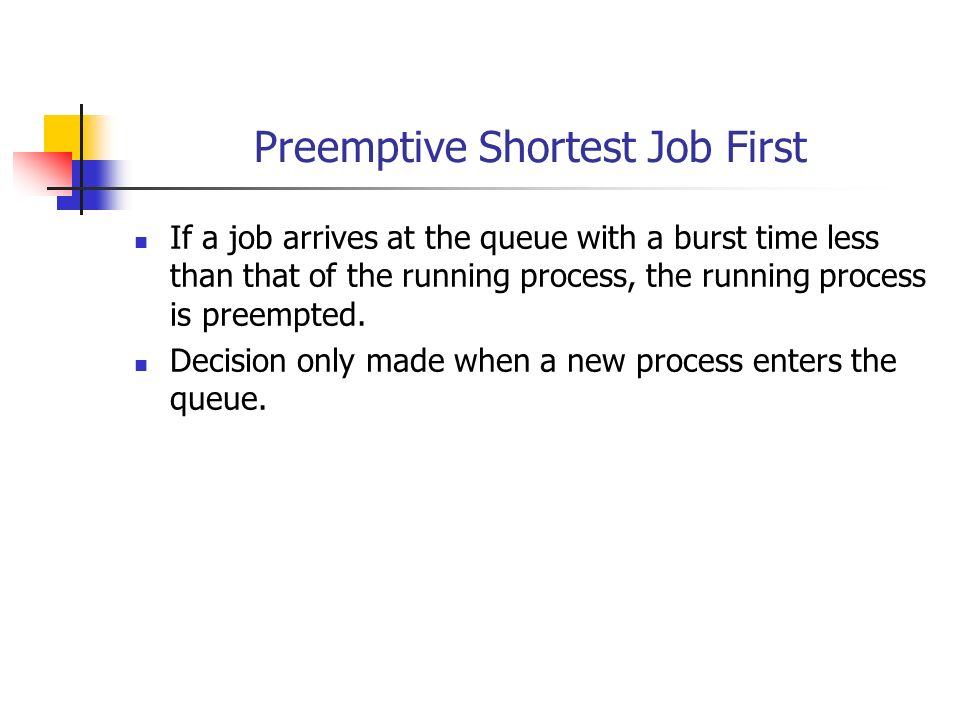 Preemptive Shortest Job First

- If a job arrives at the queue with a burst time less than that of the running process, the running process is preempted.
- Decision only made when a new process enters the queue.